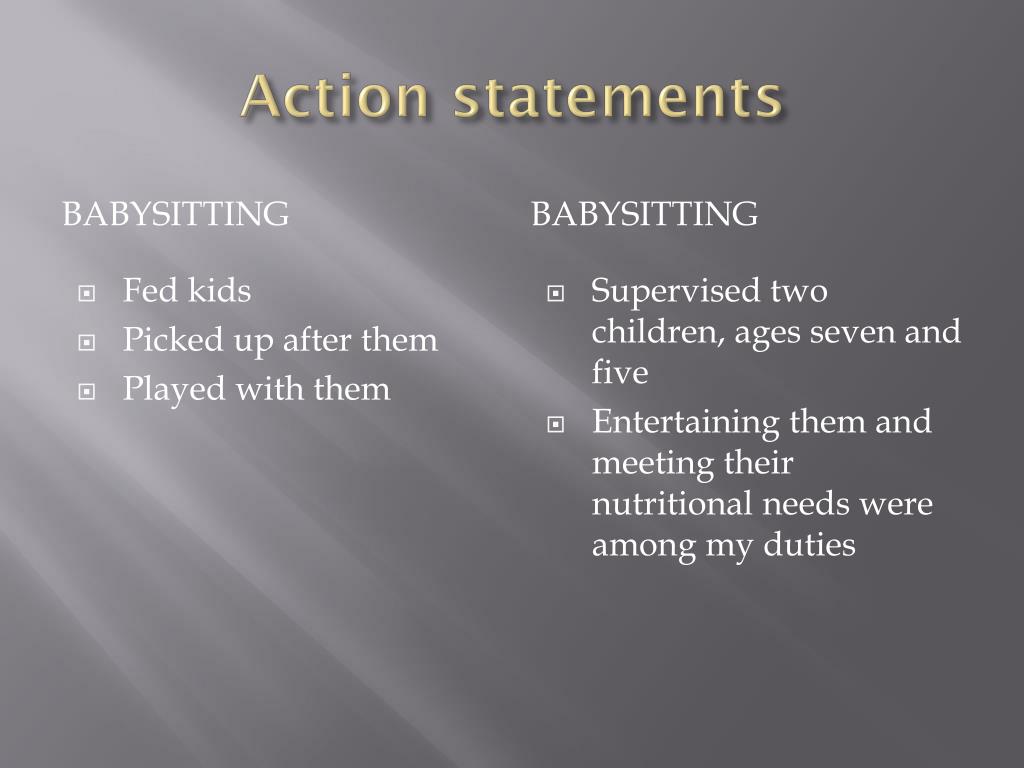 Action statements

BABYSITTING

- Fed kids
- Picked up after them
- Played with them

BABYSITTING

- Supervised two children, ages seven and five
- Entertaining them and meeting their nutritional needs were among my duties